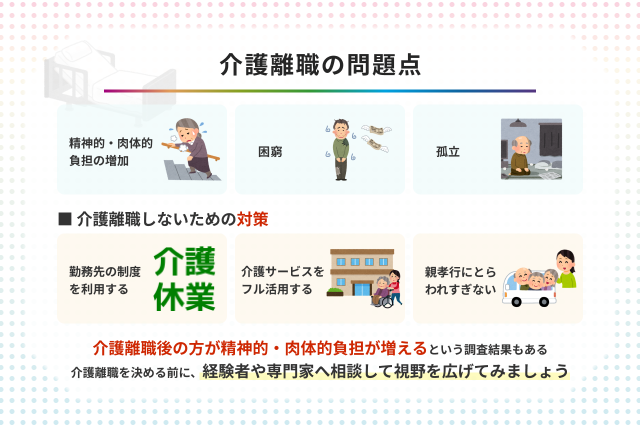 介護離職の問題点

精神的・肉体的負担の増加

困窮

孤立

■ 介護離職しないための対策

勤務先の制度を利用する

介護休業

介護サービスをフル活用する

親孝行にとらわれすぎない

介護離職後の方が精神的・肉体的負担が増えるという調査結果もある

介護離職を決める前に、経験者や専門家へ相談して視野を広げてみましょう